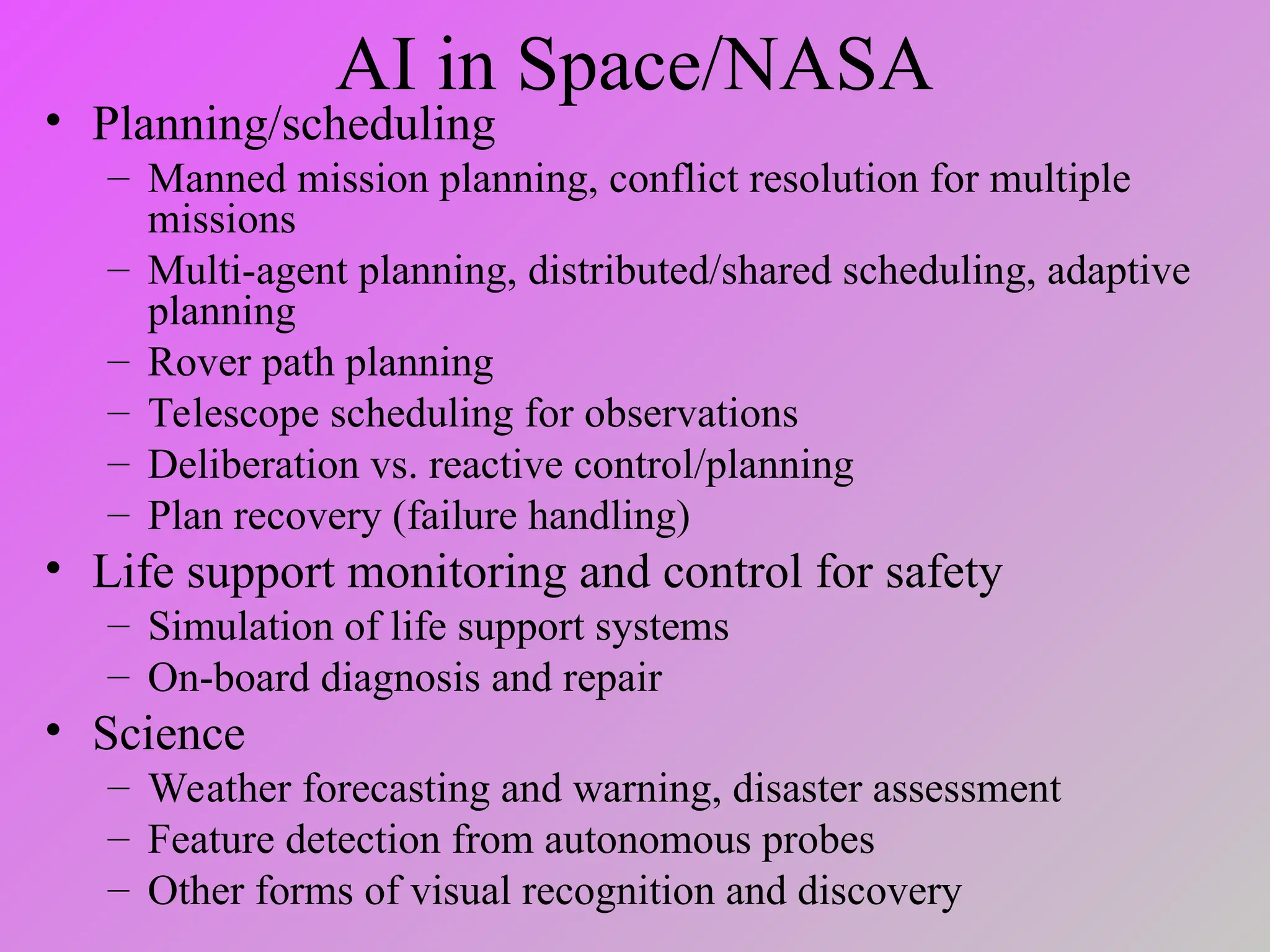 AI in Space/NASA

• Planning/scheduling
– Manned mission planning, conflict resolution for multiple missions
– Multi-agent planning, distributed/shared scheduling, adaptive planning
– Rover path planning
– Telescope scheduling for observations
– Deliberation vs. reactive control/planning
– Plan recovery (failure handling)
• Life support monitoring and control for safety
– Simulation of life support systems
– On-board diagnosis and repair
• Science
– Weather forecasting and warning, disaster assessment
– Feature detection from autonomous probes
– Other forms of visual recognition and discovery